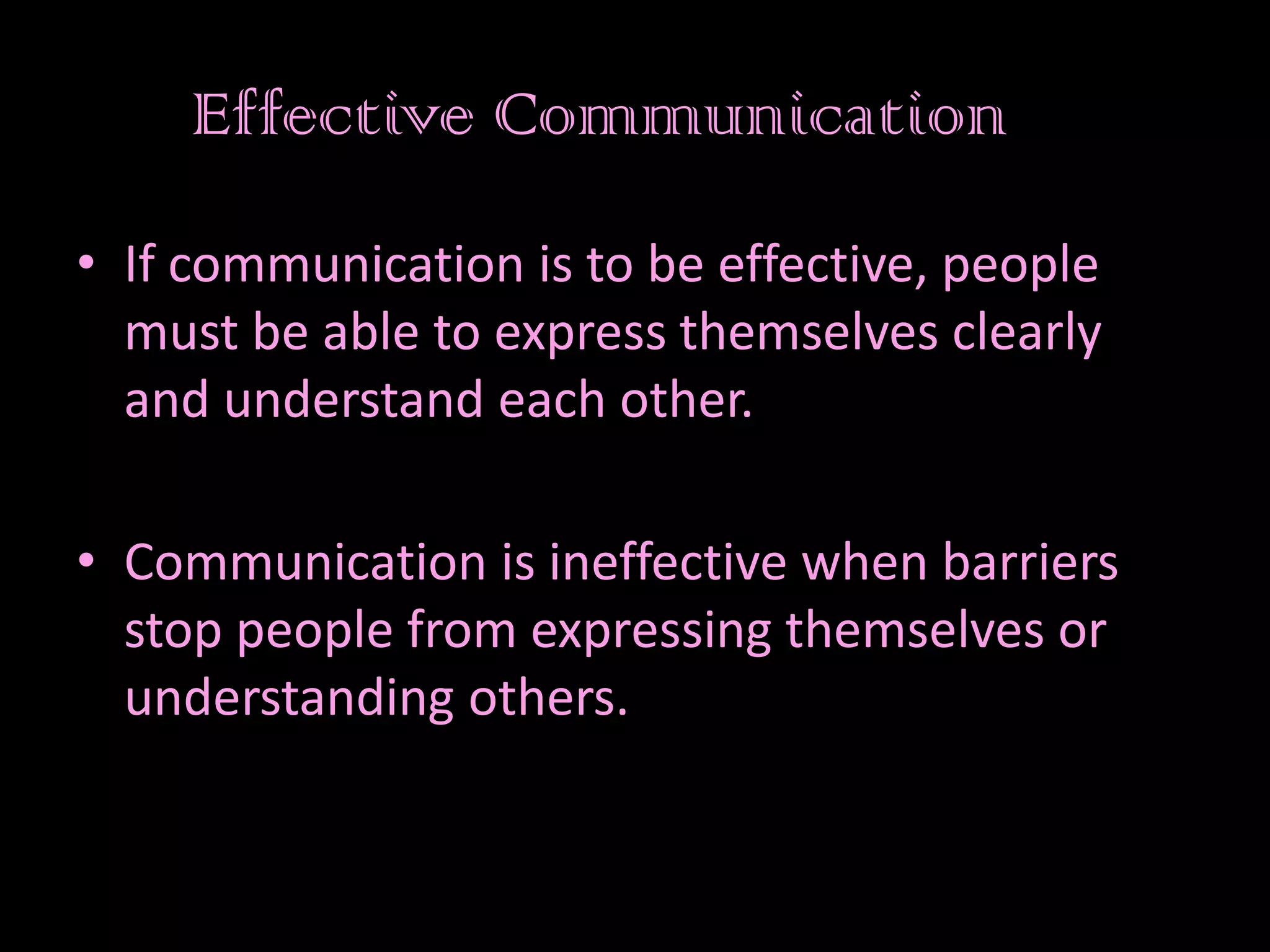 Effective Communication

• If communication is to be effective, people must be able to express themselves clearly and understand each other.

• Communication is ineffective when barriers stop people from expressing themselves or understanding others.